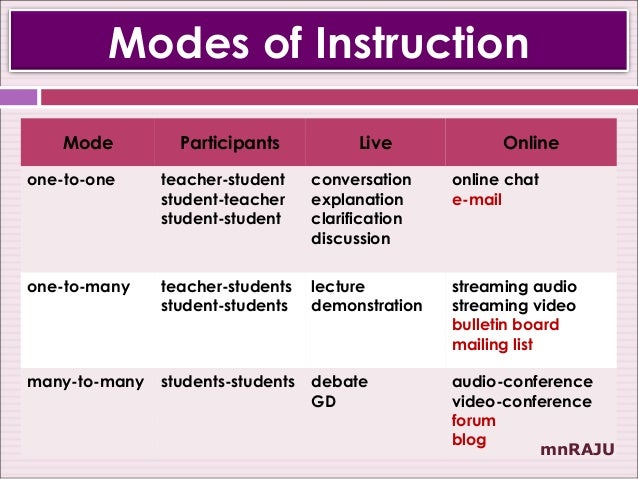 Modes of Instruction

| Mode | Participants | Live | Online |
|---|---|---|---|
| one-to-one | teacher-student student-teacher student-student | conversation explanation clarification discussion | online chat e-mail |
| one-to-many | teacher-students student-students | lecture demonstration | streaming audio streaming video bulletin board mailing list |
| many-to-many | students-students | debate GD | audio-conference video-conference forum blog |

mnRAJU